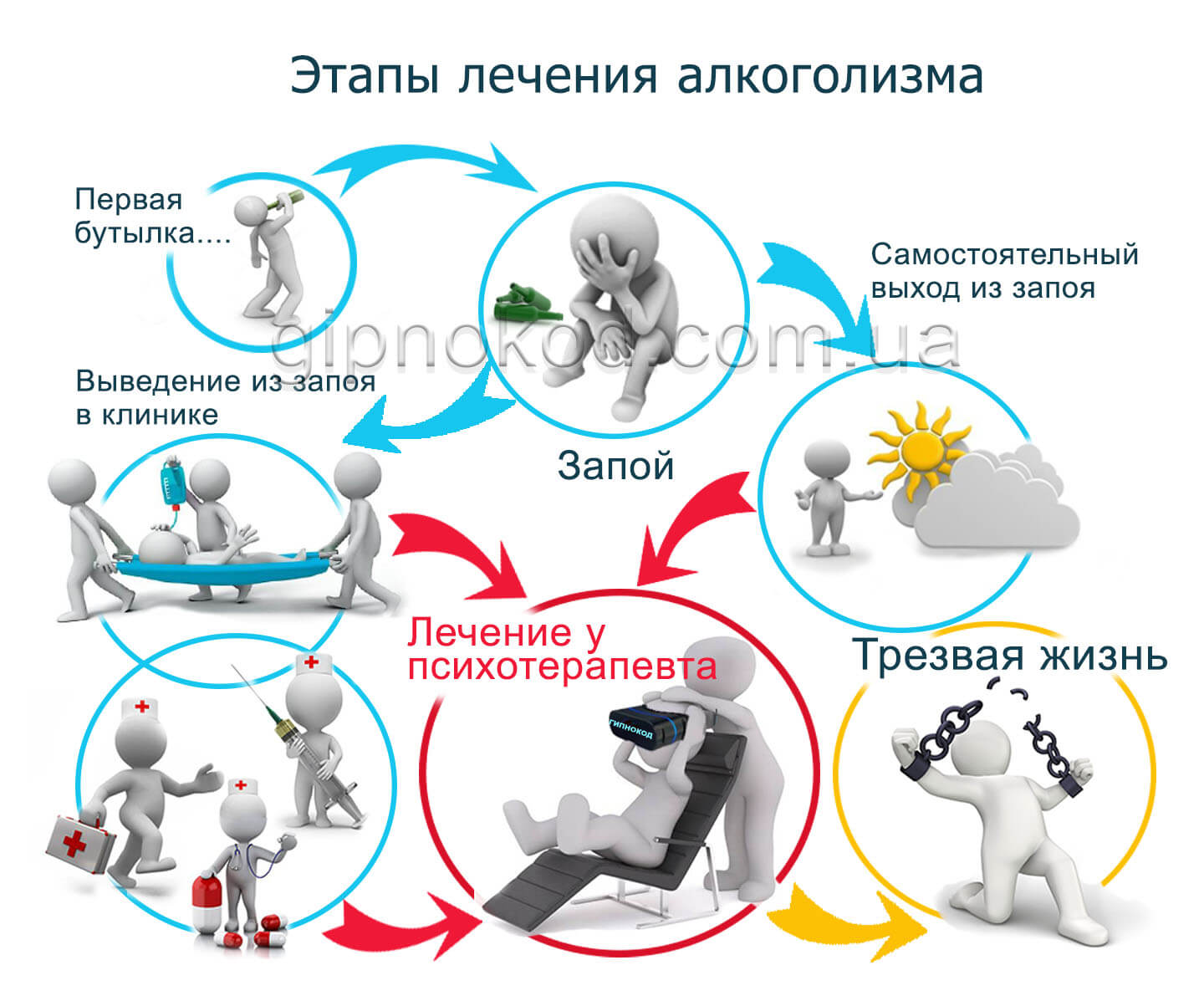 Этапы лечения алкоголизма

Первая бутылка....

Самостоятельный выход из запоя

gipnokod.com.ua

Выведение из запоя в клинике

Запой

Лечение у психотерапевта

Трезвая жизнь

ГИПНОКОД